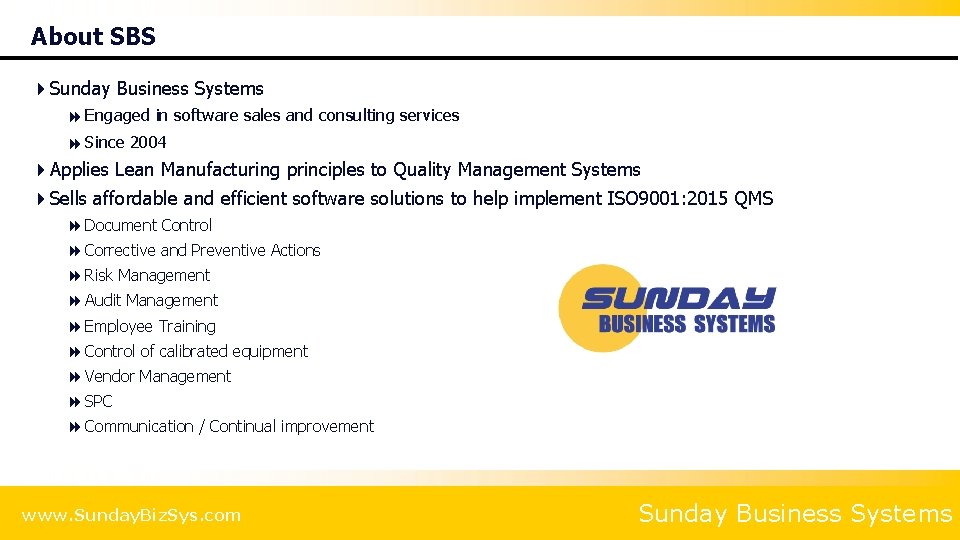 About SBS

Sunday Business Systems

Engaged in software sales and consulting services

Since 2004

Applies Lean Manufacturing principles to Quality Management Systems

Sells affordable and efficient software solutions to help implement ISO9001:2015 QMS

Document Control

Corrective and Preventive Actions

Risk Management

Audit Management

Employee Training

Control of calibrated equipment

Vendor Management

SPC

Communication / Continual improvement

SUNDAY
BUSINESS SYSTEMS

www.SundayBizSys.com

Sunday Business Systems